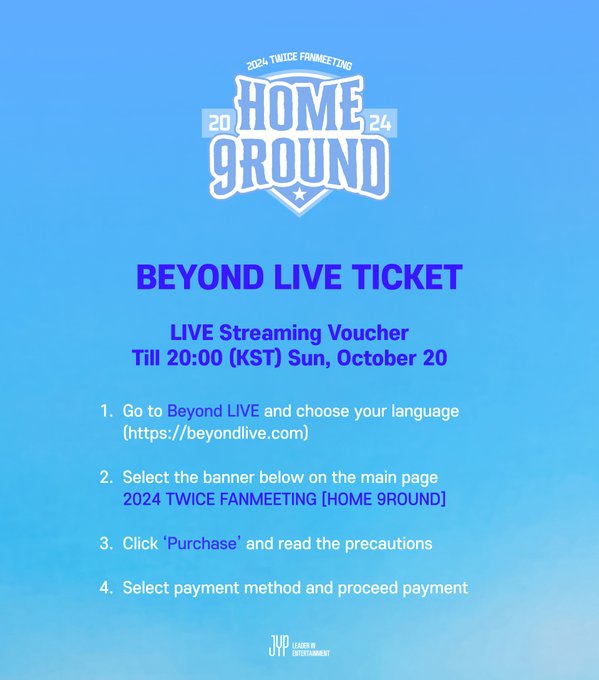 2024 TWICE FANMEETING
20 HOME 24
9ROUND

BEYOND LIVE TICKET

LIVE Streaming Voucher
Till 20:00 (KST) Sun, October 20

1. Go to Beyond LIVE and choose your language (https://beyondlive.com)

2. Select the banner below on the main page 2024 TWICE FANMEETING [HOME 9ROUND]

3. Click 'Purchase' and read the precautions

4. Select payment method and proceed payment

JYP LEADER IN ENTERTAINMENT